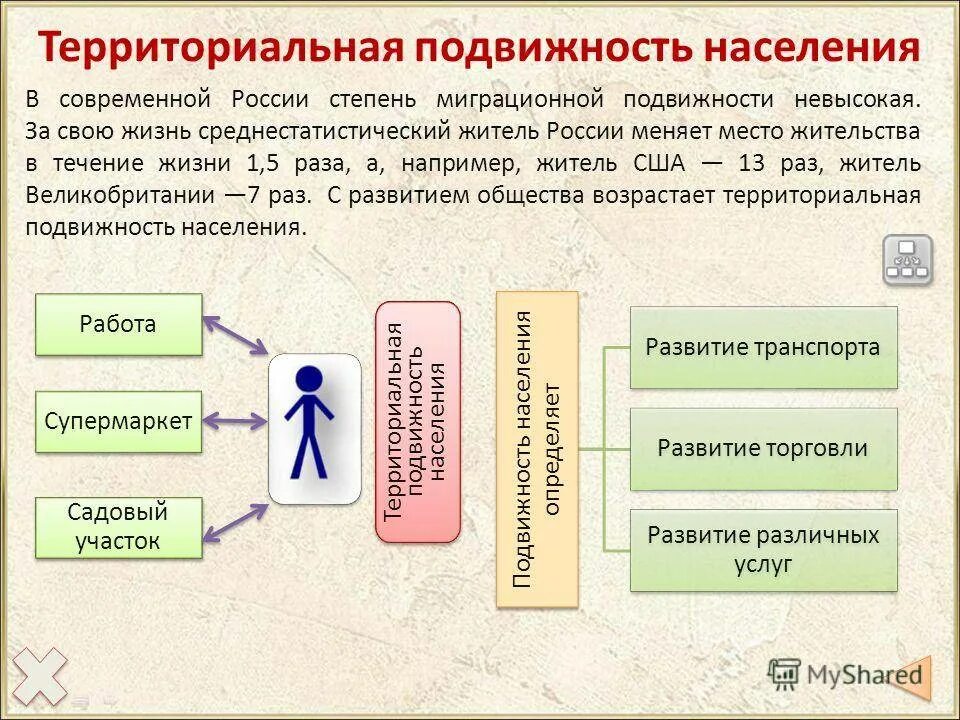 Территориальная подвижность населения

В современной России степень миграционной подвижности невысокая. За свою жизнь среднестатистический житель России меняет место жительства в течение жизни 1,5 раза, а, например, житель США — 13 раз, житель Великобритании —7 раз. С развитием общества возрастает территориальная подвижность населения.

Работа

Супермаркет

Садовый участок

Территориальная подвижность населения

Подвижность населения определяет

Развитие транспорта

Развитие торговли

Развитие различных услуг

MyShared